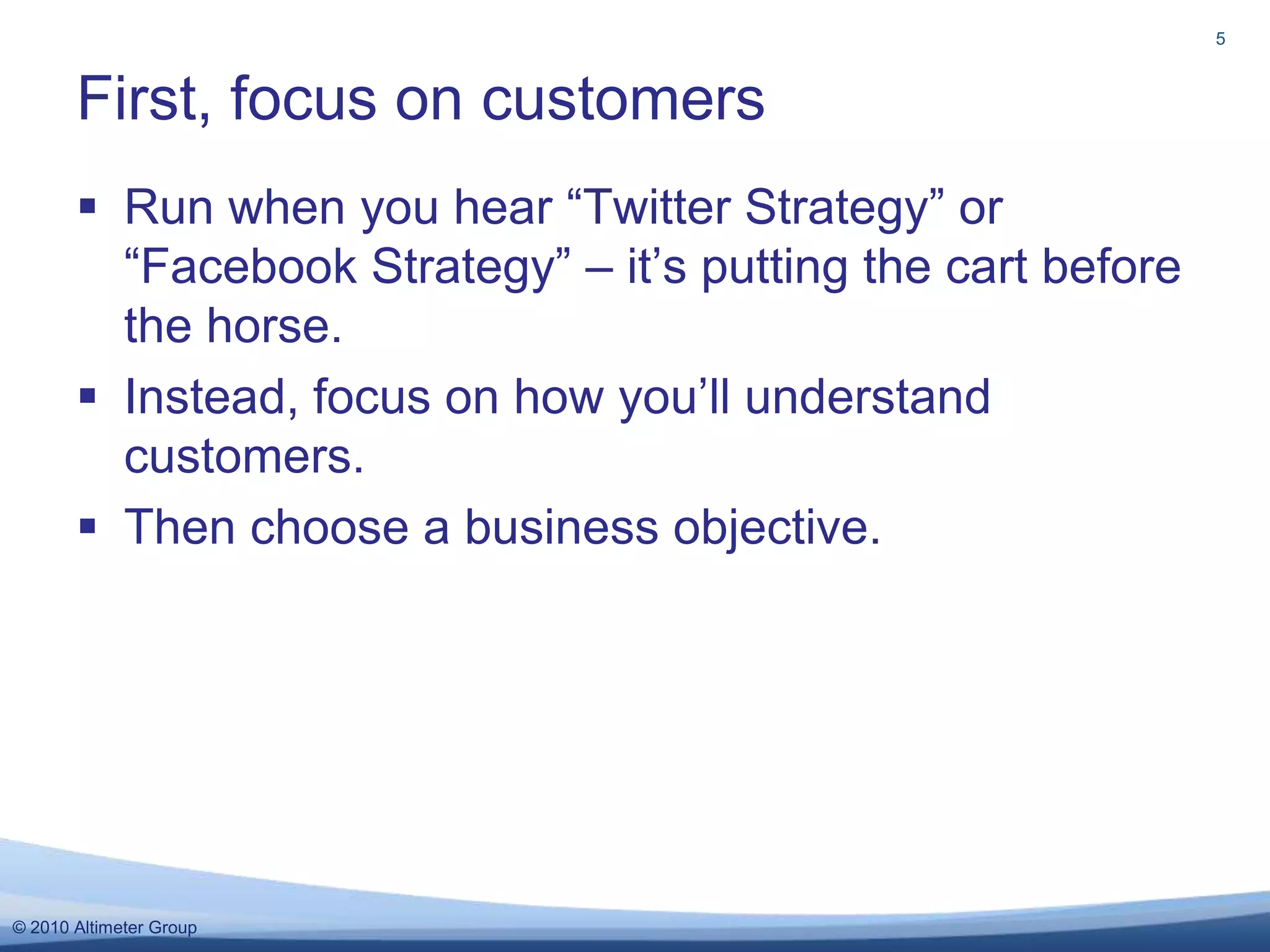 5

First, focus on customers

▪ Run when you hear “Twitter Strategy” or “Facebook Strategy” – it’s putting the cart before the horse.

▪ Instead, focus on how you’ll understand customers.

▪ Then choose a business objective.

© 2010 Altimeter Group